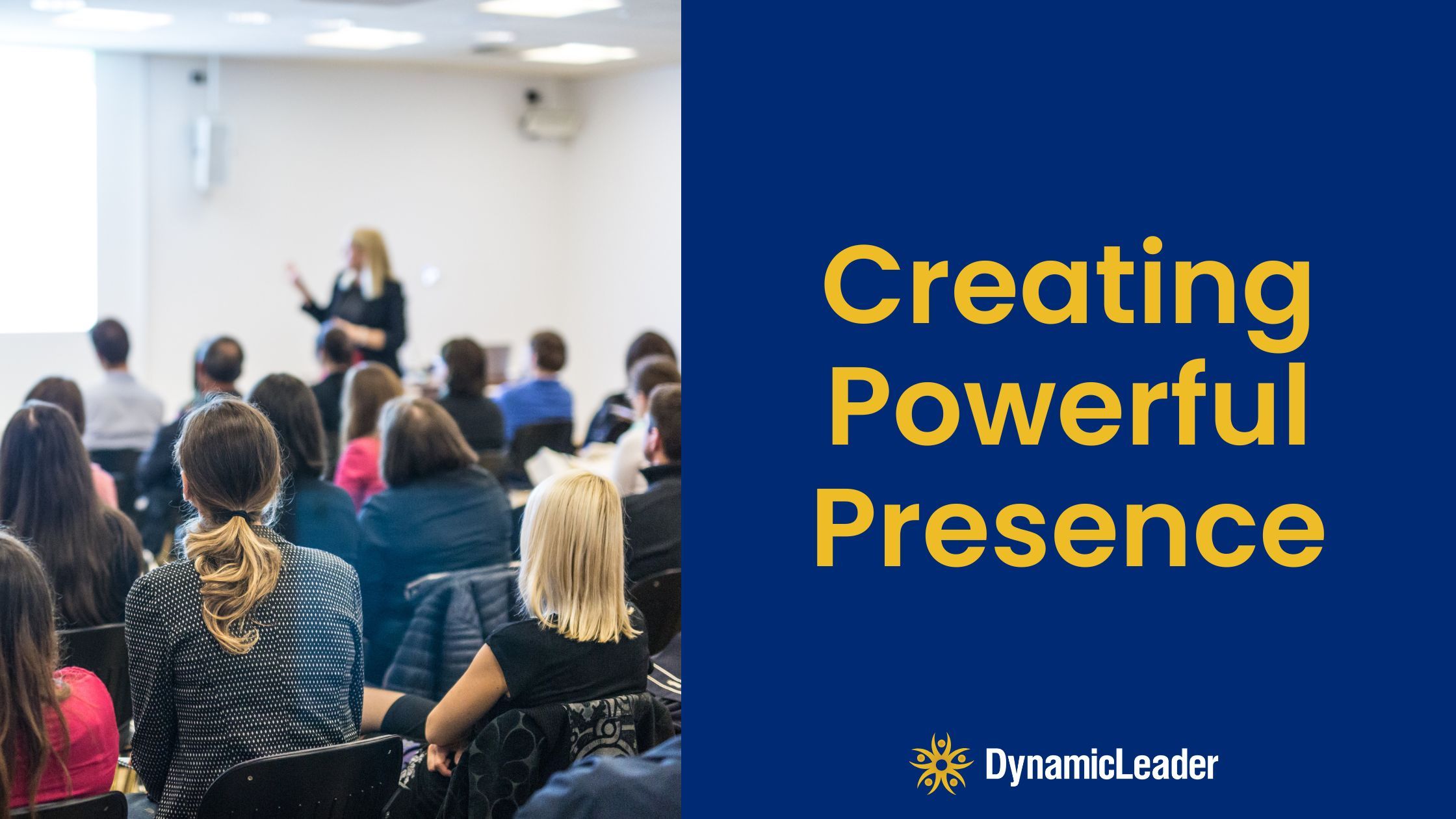 Creating Powerful Presence

DynamicLeader